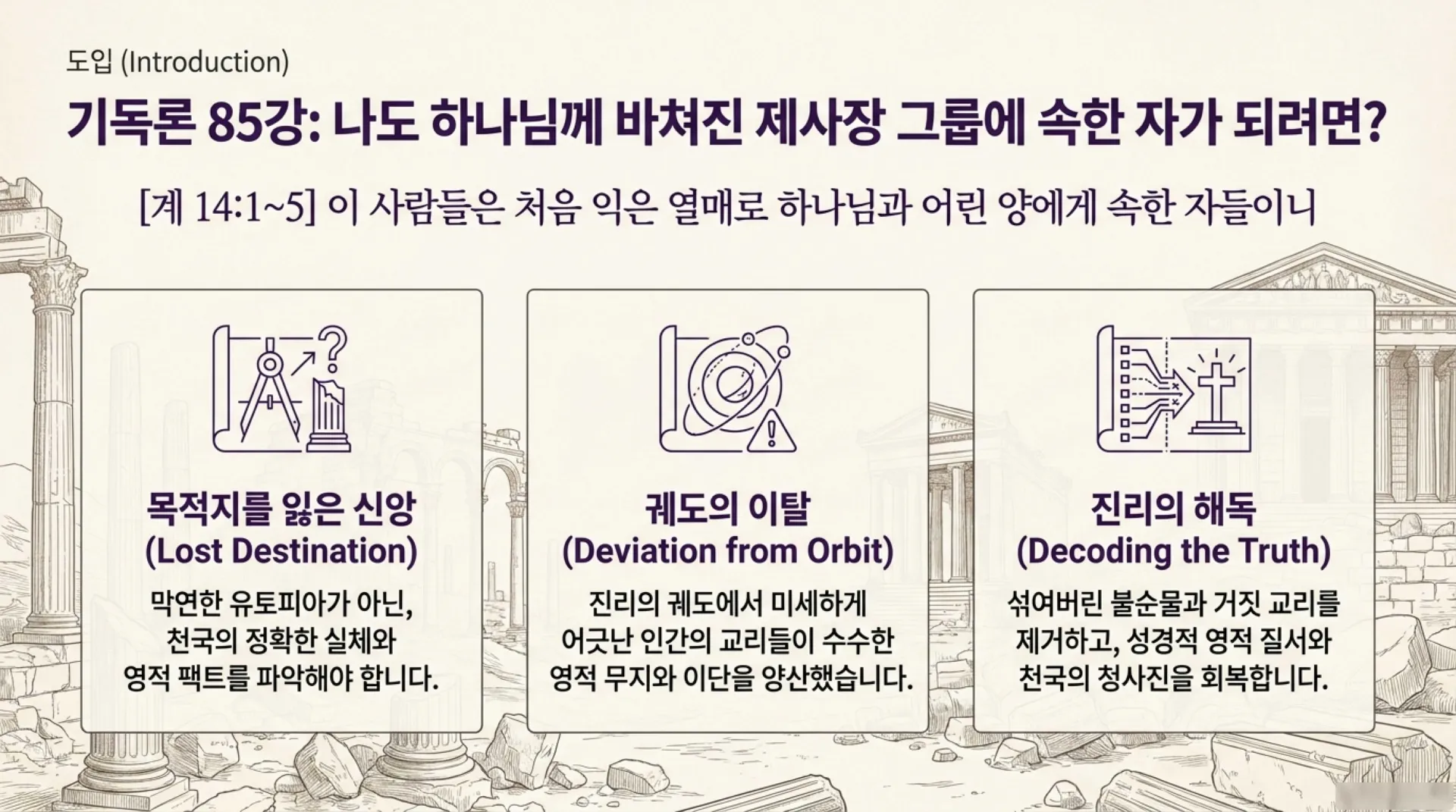 도입 (Introduction)

기독론 85강: 나도 하나님께 바쳐진 제사장 그룹에 속한 자가 되려면?

[계 14:1~5] 이 사람들은 처음 익은 열매로 하나님과 어린 양에게 속한 자들이니

목적지를 잃은 신앙
(Lost Destination)

막연한 유토피아가 아닌, 천국의 정확한 실체와 영적 팩트를 파악해야 합니다.

궤도의 이탈
(Deviation from Orbit)

진리의 궤도에서 미세하게 어긋난 인간의 교리들이 수수한 영적 무지와 이단을 양산했습니다.

진리의 해독
(Decoding the Truth)

섞여버린 불순물과 거짓 교리를 제거하고, 성경적 영적 질서와 천국의 청사진을 회복합니다.